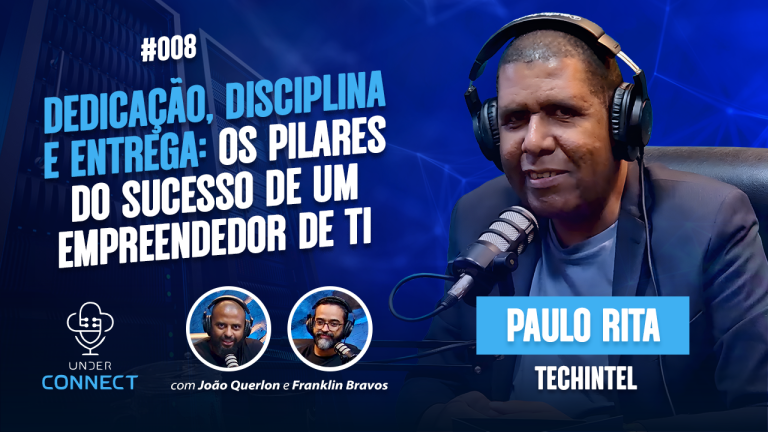 #008

DEDICAÇÃO, DISCIPLINA E ENTREGA: OS PILARES DO SUCESSO DE UM EMPREENDEDOR DE TI

UNDER CONNECT

com João Querlon e Franklin Bravos

PAULO RITA

TECHINTEL